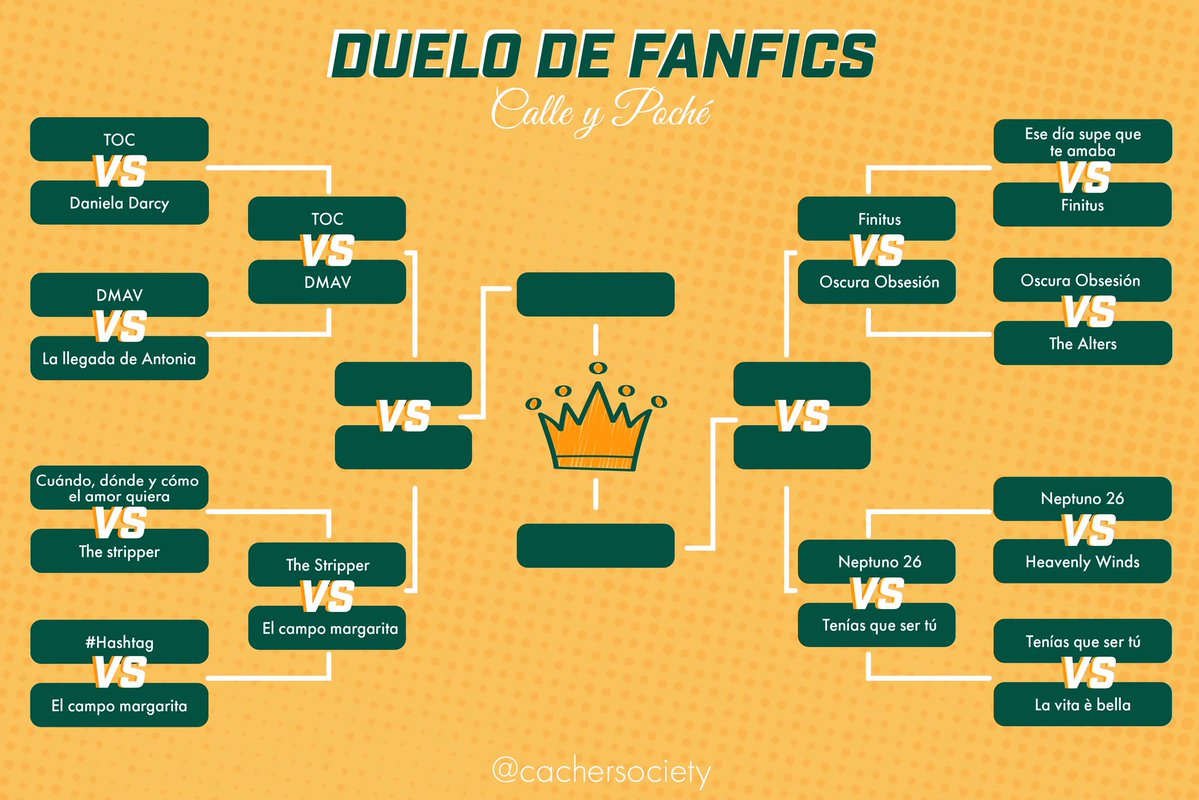 DUELO DE FANFICS
Calle y Poché

TOC
VS
Daniela Darcy

DMAV
VS
La llegada de Antonia

TOC
VS
DMAV

VS

Cuándo, dónde y cómo el amor quiera
VS
The stripper

#Hashtag
VS
El campo margarita

The Stripper
VS
El campo margarita

Ese día supe que te amaba
VS
Finitus

Oscura Obsesión
VS
The Alters

Finitus
VS
Oscura Obsesión

VS

Neptuno 26
VS
Heavenly Winds

Tenías que ser tú
VS
La vita è bella

Neptuno 26
VS
Tenías que ser tú

@cachersociety